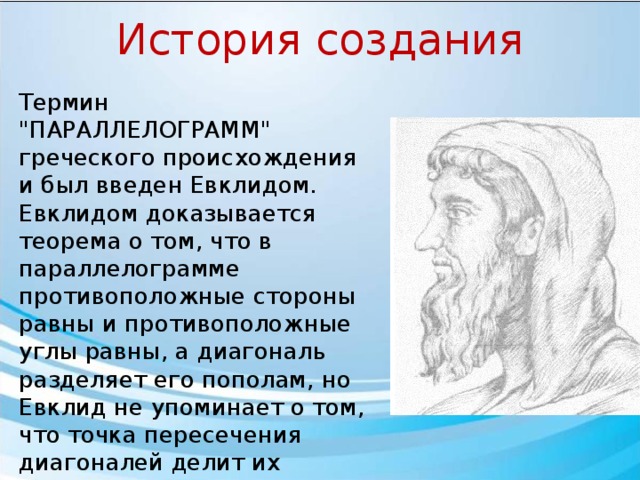 История создания

Термин "ПАРАЛЛЕЛОГРАММ" греческого происхождения и был введен Евклидом. Евклидом доказывается теорема о том, что в параллелограмме противоположные стороны равны и противоположные углы равны, а диагональ разделяет его пополам, но Евклид не упоминает о том, что точка пересечения диагоналей делит их